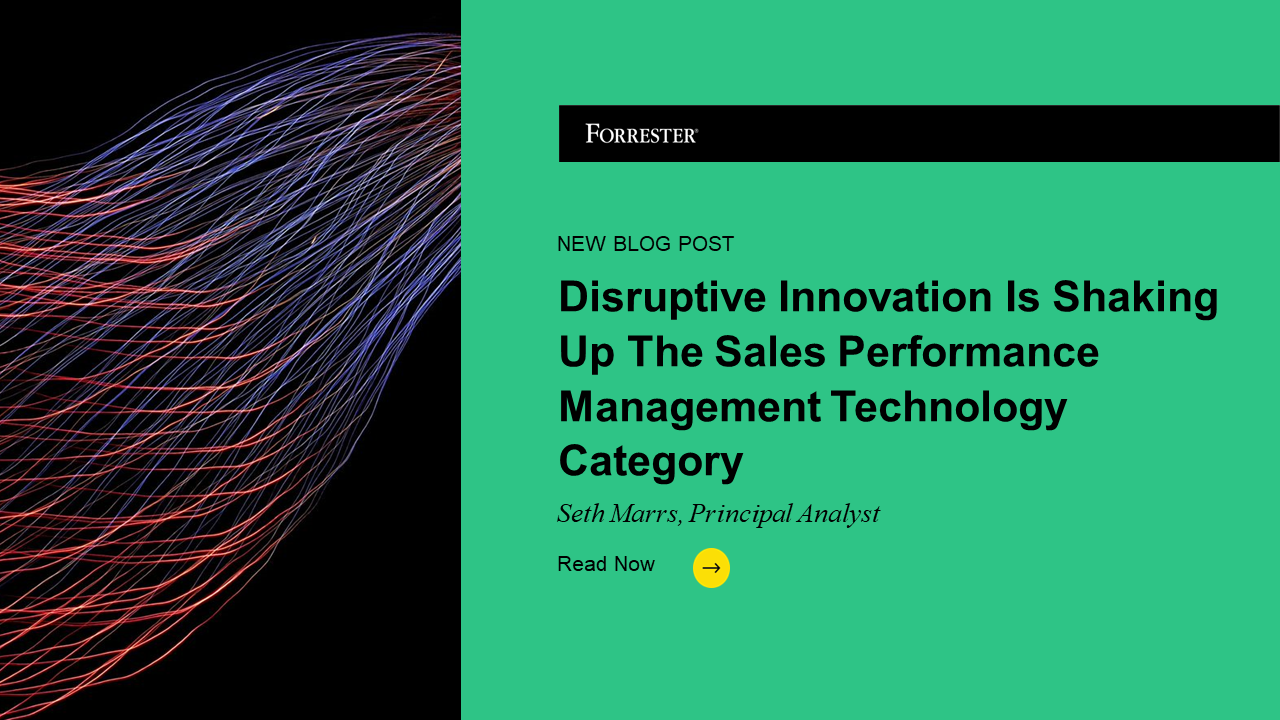 FORRESTER®

NEW BLOG POST

Disruptive Innovation Is Shaking Up The Sales Performance Management Technology Category

Seth Marrs, Principal Analyst

Read Now →